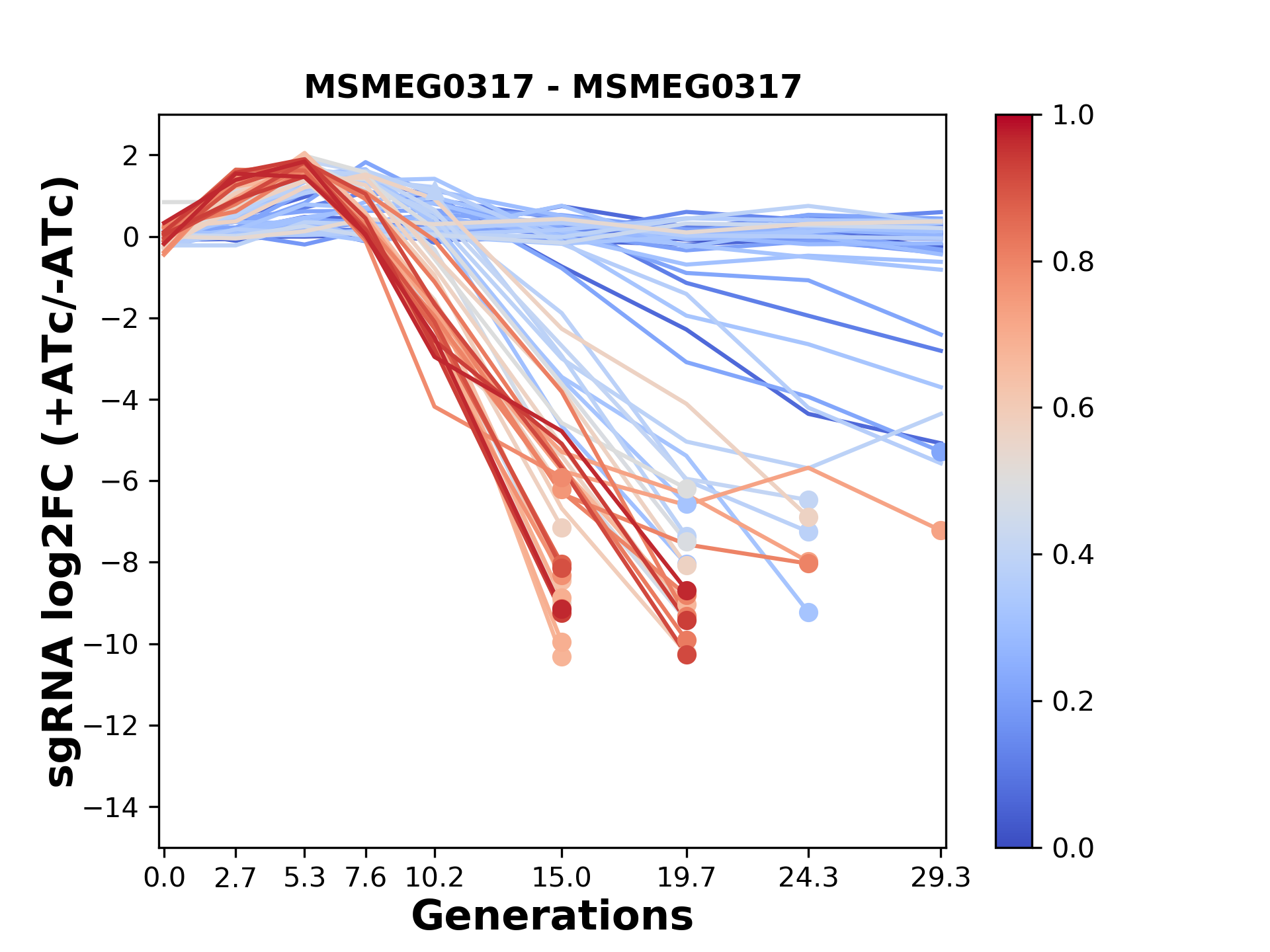 MSMEG0317 - MSMEG0317

sgRNA log2FC (+ATc/-ATc)

2
0
−2
−4
−6
−8
−10
−12
−14

0.0 2.7 5.3 7.6 10.2 15.0 19.7 24.3 29.3

Generations

1.0
0.8
0.6
0.4
0.2
0.0